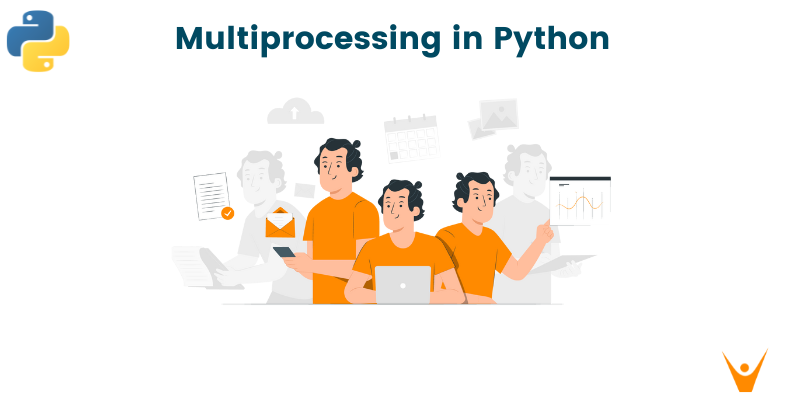 Multiprocessing in Python